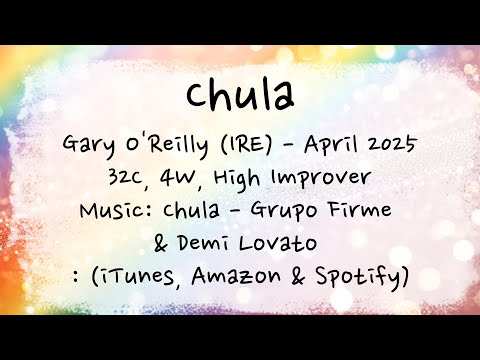 Chula

Gary O'Reilly (IRE) - April 2025
32C, 4W, High Improver
Music: Chula - Grupo Firme & Demi Lovato
: (iTunes, Amazon & Spotify)